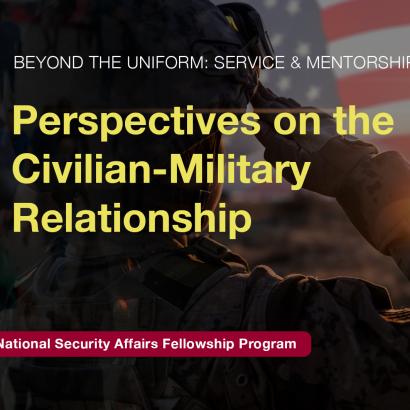 BEYOND THE UNIFORM: SERVICE & MENTORSHIP

Perspectives on the Civilian-Military Relationship

National Security Affairs Fellowship Program